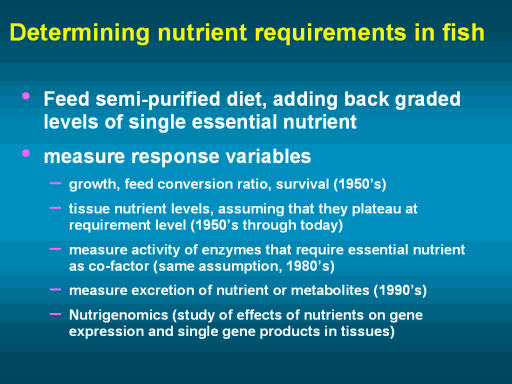 Determining nutrient requirements in fish

• Feed semi-purified diet, adding back graded levels of single essential nutrient

• measure response variables

– growth, feed conversion ratio, survival (1950’s)

– tissue nutrient levels, assuming that they plateau at requirement level (1950’s through today)

– measure activity of enzymes that require essential nutrient as co-factor (same assumption, 1980’s)

– measure excretion of nutrient or metabolites (1990’s)

– Nutrigenomics (study of effects of nutrients on gene expression and single gene products in tissues)